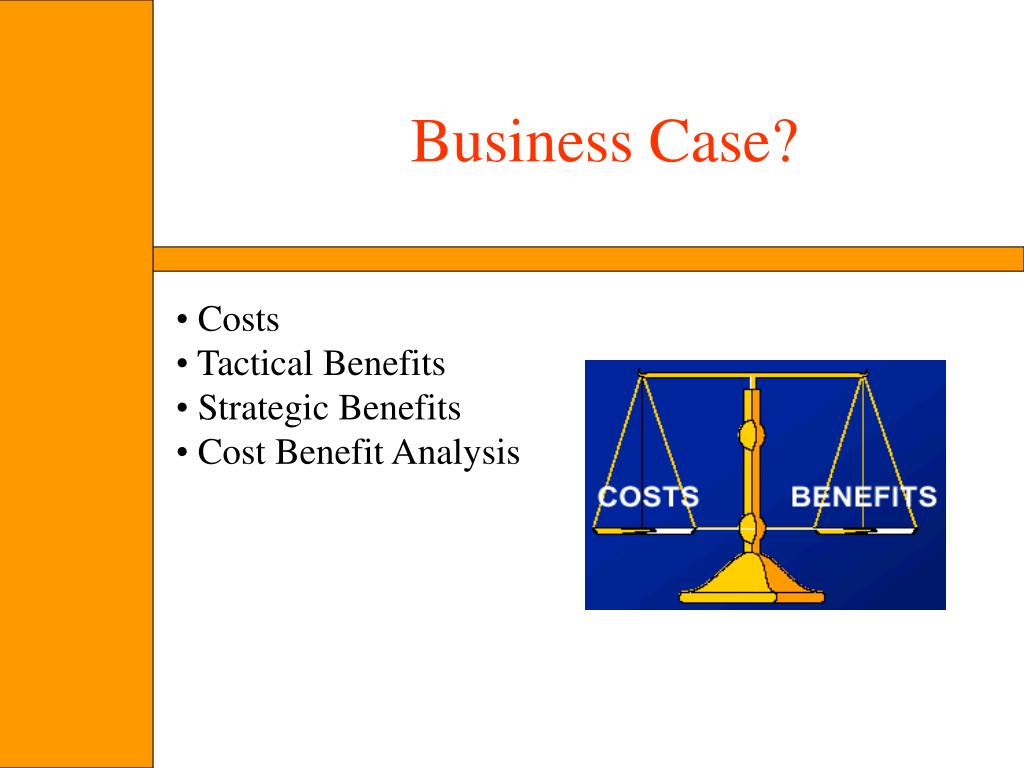 Business Case?

• Costs
• Tactical Benefits
• Strategic Benefits
• Cost Benefit Analysis

COSTS
BENEFITS